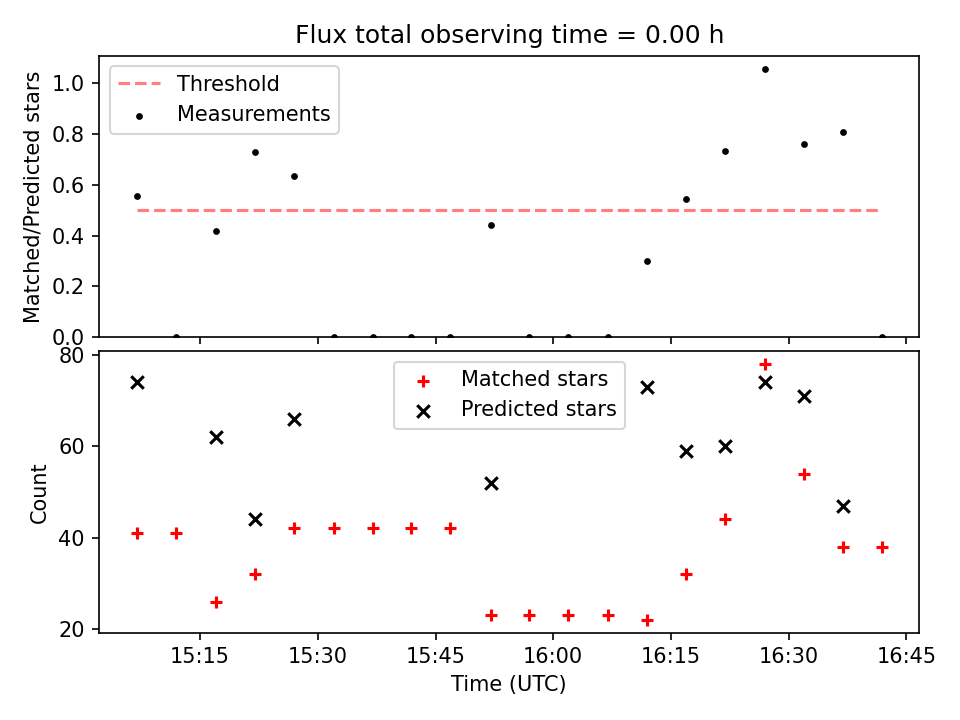 Flux total observing time = 0.00 h

Threshold
Measurements

Matched/Predicted stars

1.0
0.8
0.6
0.4
0.2
0.0

Matched stars
Predicted stars

Count

80
60
40
20

15:15
15:30
15:45
16:00
16:15
16:30
16:45

Time (UTC)